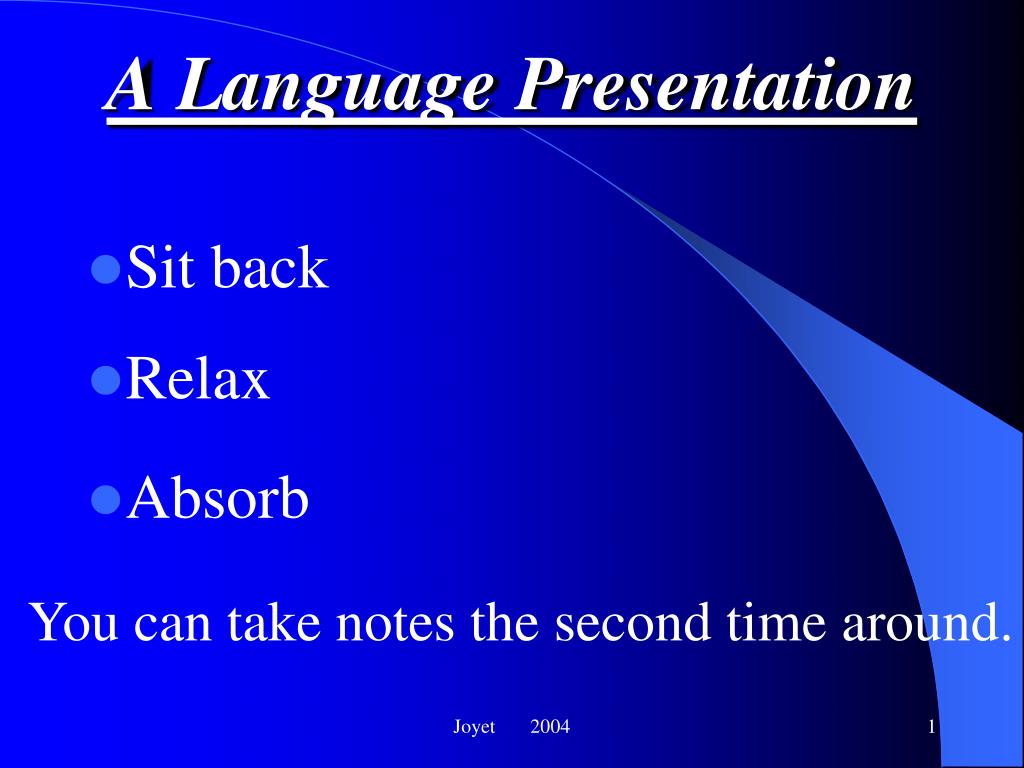 A Language Presentation

- Sit back
- Relax
- Absorb

You can take notes the second time around.

Joyet 2004

1